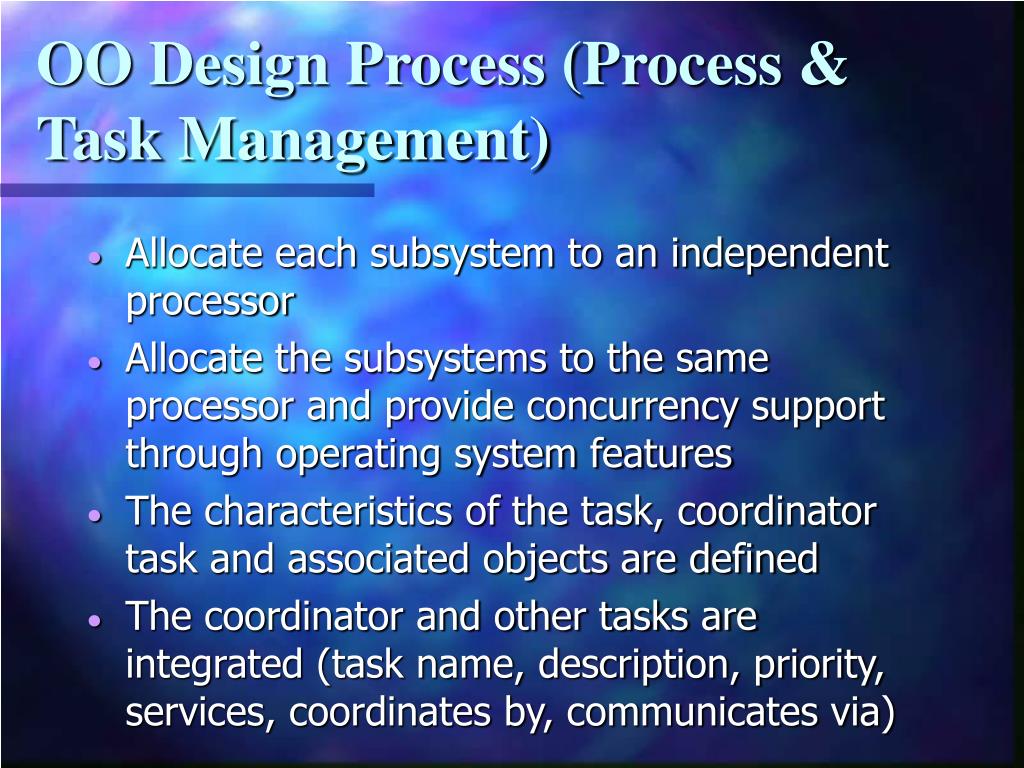 OO Design Process (Process & Task Management)

• Allocate each subsystem to an independent processor
• Allocate the subsystems to the same processor and provide concurrency support through operating system features
• The characteristics of the task, coordinator task and associated objects are defined
• The coordinator and other tasks are integrated (task name, description, priority, services, coordinates by, communicates via)